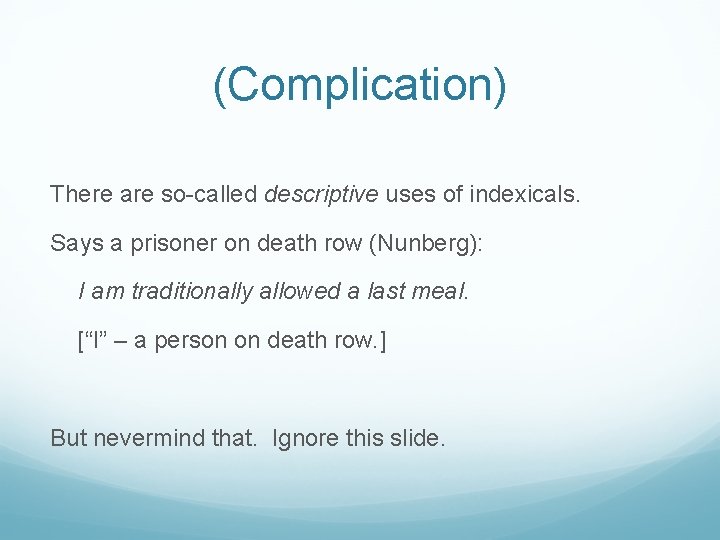 (Complication)

There are so-called descriptive uses of indexicals.

Says a prisoner on death row (Nunberg):

I am traditionally allowed a last meal.

[“I” – a person on death row.]

But nevermind that. Ignore this slide.